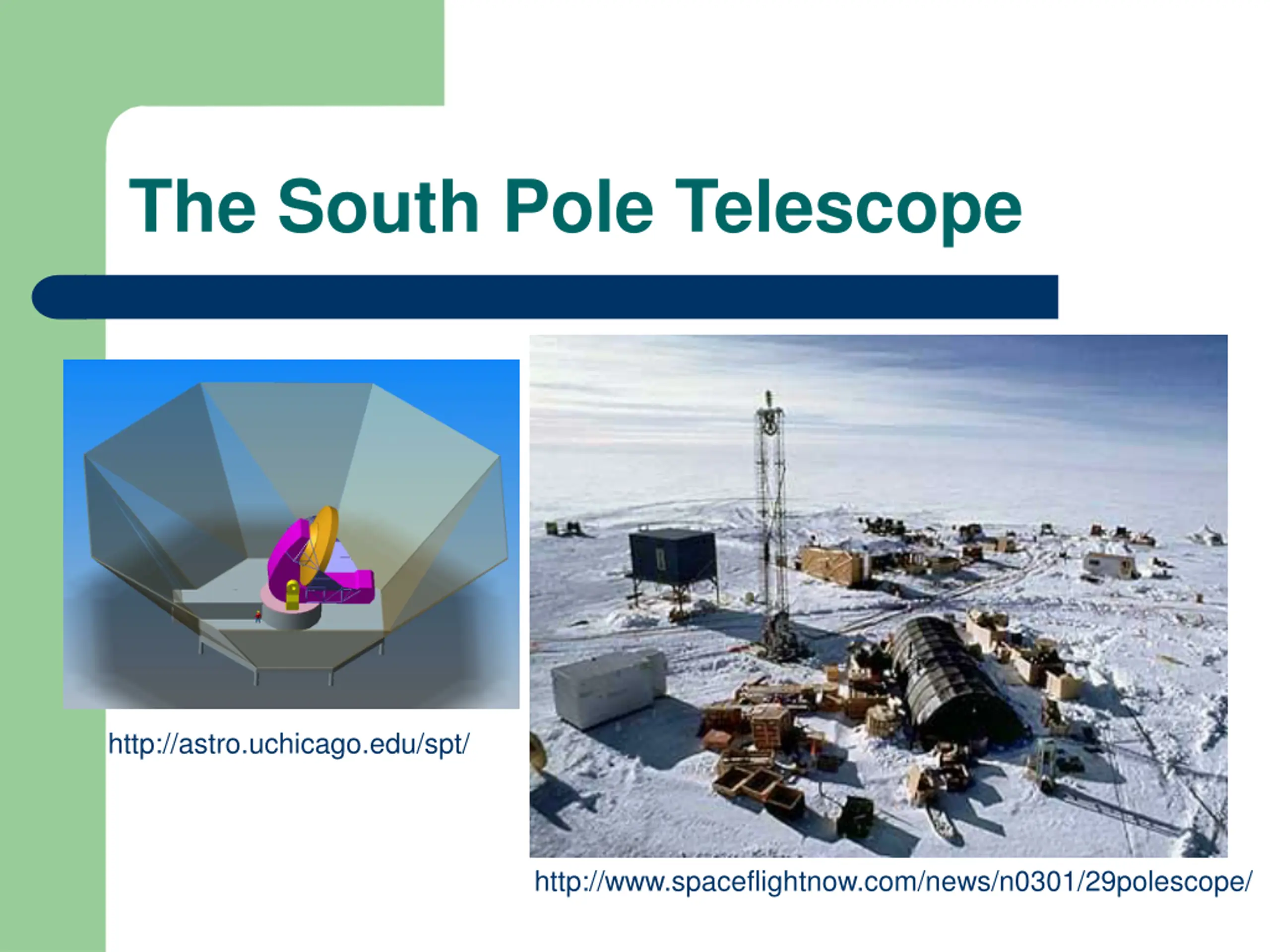 The South Pole Telescope

http://astro.uchicago.edu/spt/

http://www.spaceflightnow.com/news/n0301/29polescope/